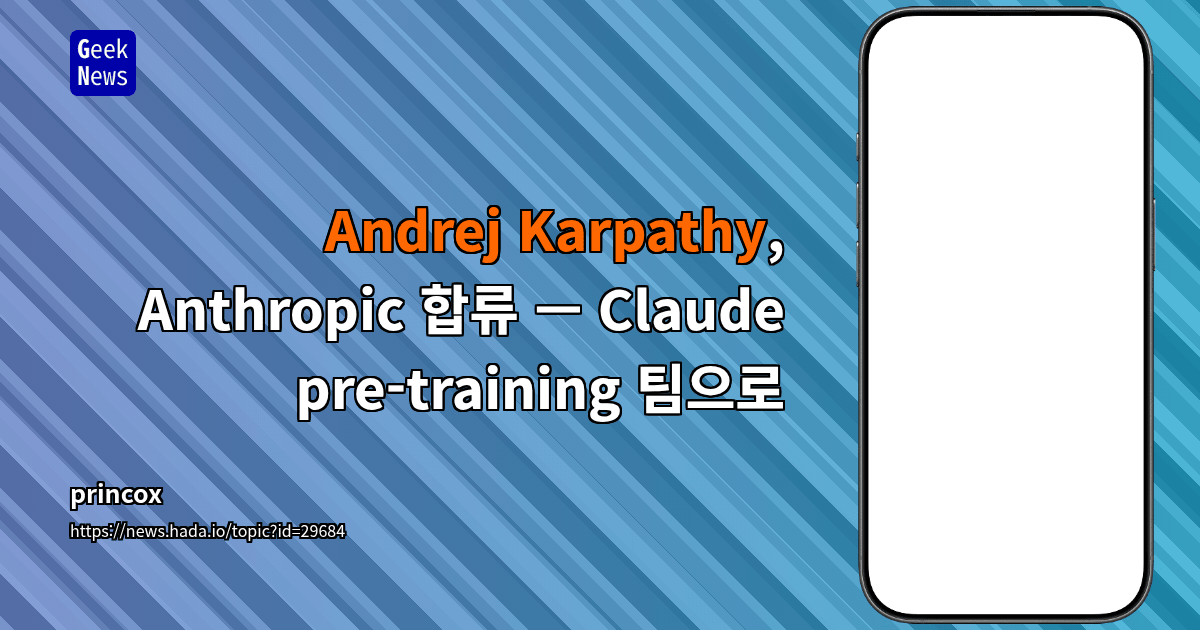 Geek News

Andrej Karpathy, Anthropic 합류 — Claude pre-training 팀으로

princox

https://news.hada.io/topic?id=29684